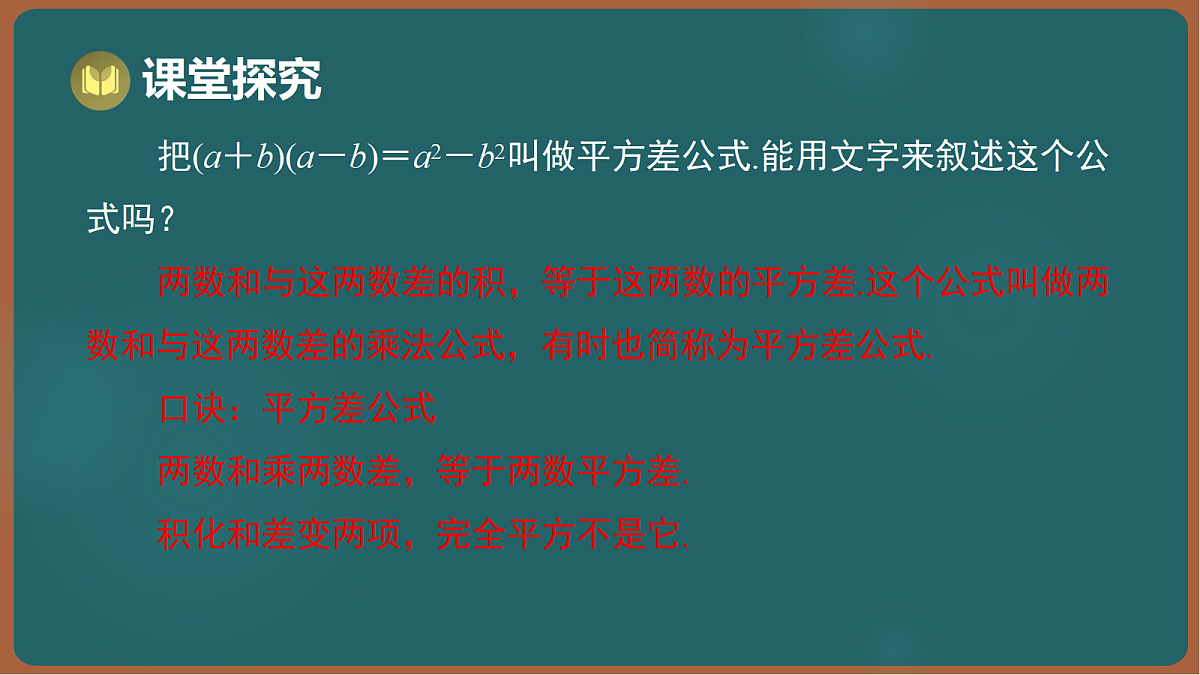 课堂探究

把$(a+b)(a-b)=a^2-b^2$叫做平方差公式.能用文字来叙述这个公式吗？

两数和与这两数差的积，等于这两数的平方差.这个公式叫做两数和与这两数差的乘法公式，有时也简称为平方差公式.

口诀：平方差公式

两数和乘两数差，等于两数平方差.

积化和差变两项，完全平方不是它.